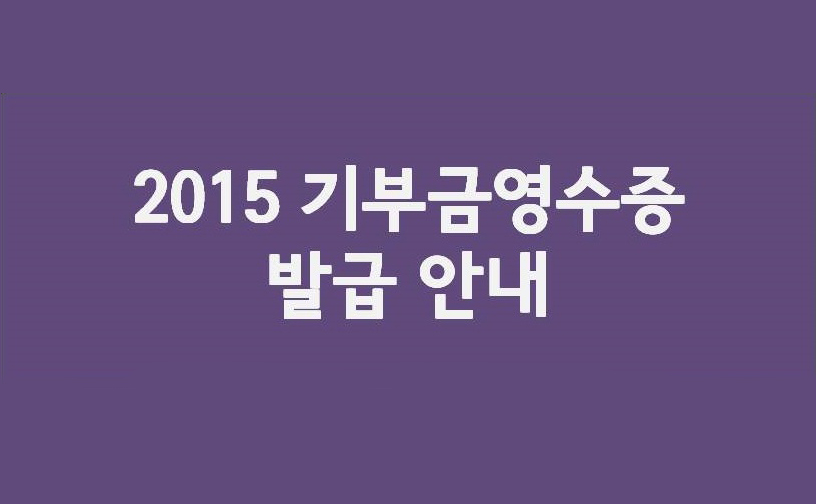 2015 기부금영수증
발급 안내